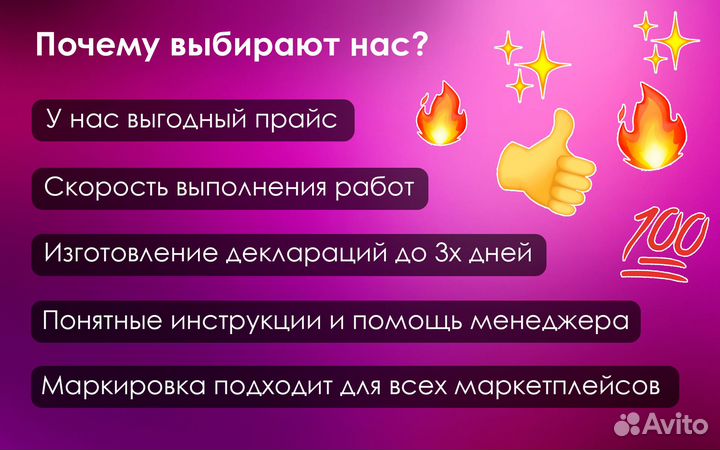 Почему выбирают нас?

У нас выгодный прайс

Скорость выполнения работ

Изготовление деклараций до 3х дней

Понятные инструкции и помощь менеджера

Маркировка подходит для всех маркетплейсов

100

Avito